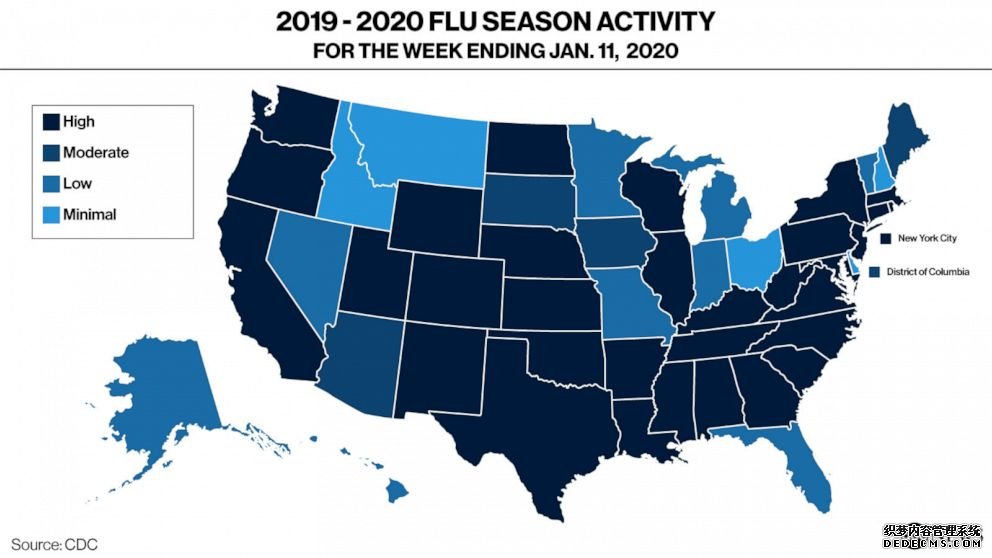 2019 - 2020 FLU SEASON ACTIVITY
FOR THE WEEK ENDING JAN. 11, 2020

High
Moderate
Low
Minimal

New York City
District of Columbia

Source: CDC

织梦内容管理系统
DEDECMS.COM